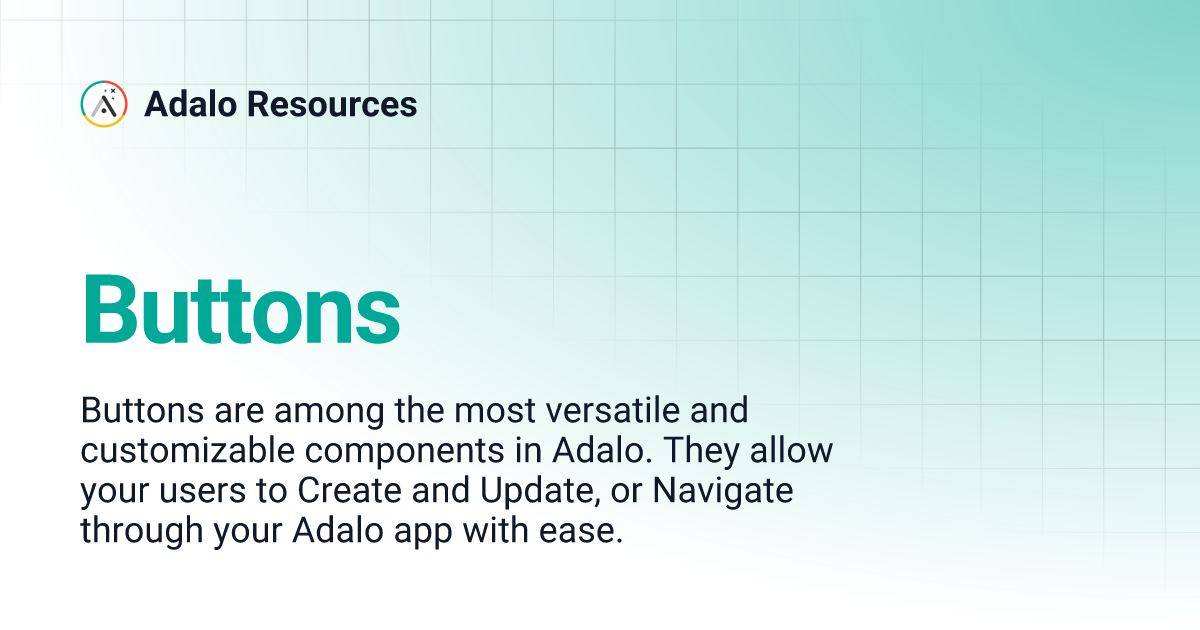 Adalo Resources

Buttons

Buttons are among the most versatile and customizable components in Adalo. They allow your users to Create and Update, or Navigate through your Adalo app with ease.